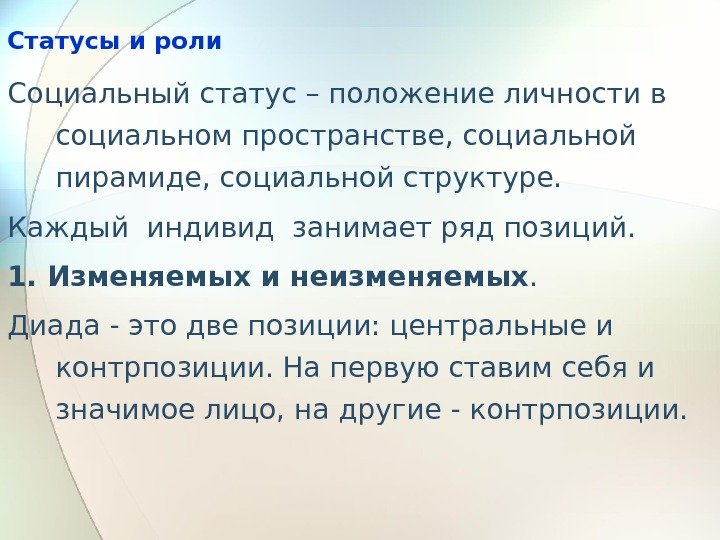 Статусы и роли

Социальный статус – положение личности в социальном пространстве, социальной пирамиде, социальной структуре.

Каждый индивид занимает ряд позиций.

1. Изменяемых и неизменяемых.

Диада - это две позиции: центральные и контрпозиции. На первую ставим себя и значимое лицо, на другие - контрпозиции.